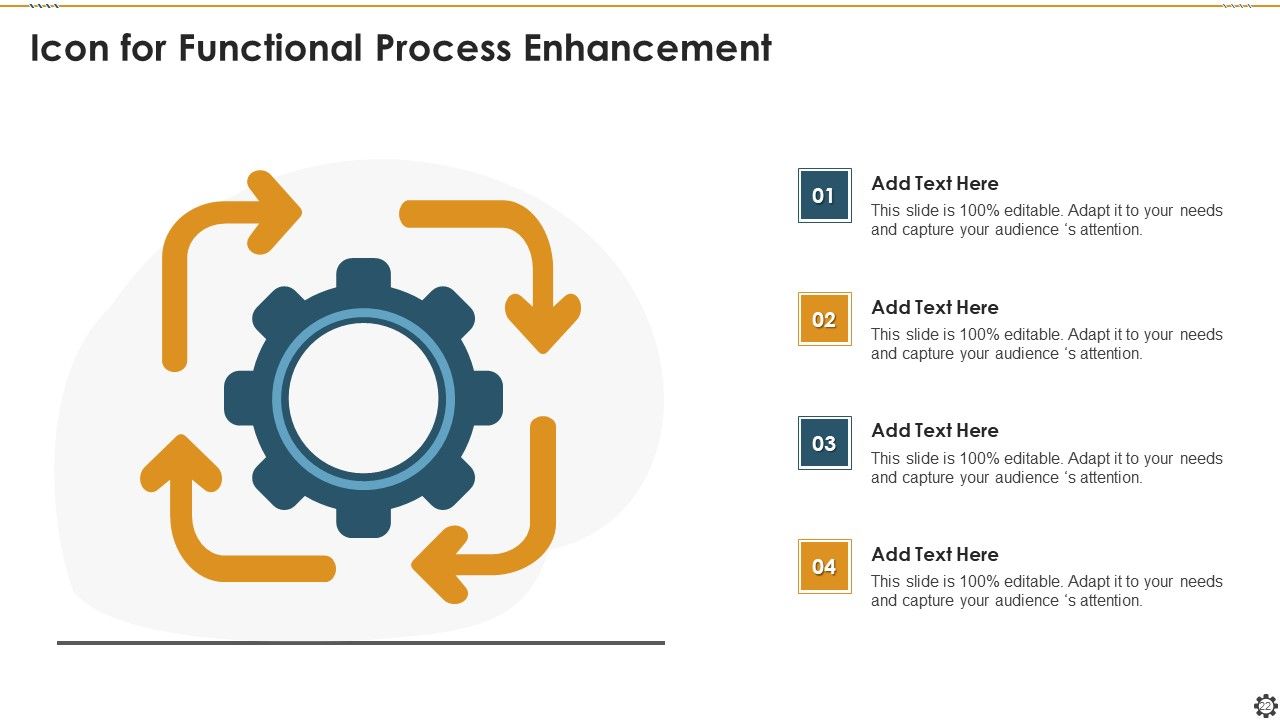 Icon for Functional Process Enhancement

01
Add Text Here
This slide is 100% editable. Adapt it to your needs and capture your audience ‘s attention.

02
Add Text Here
This slide is 100% editable. Adapt it to your needs and capture your audience ‘s attention.

03
Add Text Here
This slide is 100% editable. Adapt it to your needs and capture your audience ‘s attention.

04
Add Text Here
This slide is 100% editable. Adapt it to your needs and capture your audience ‘s attention.

22